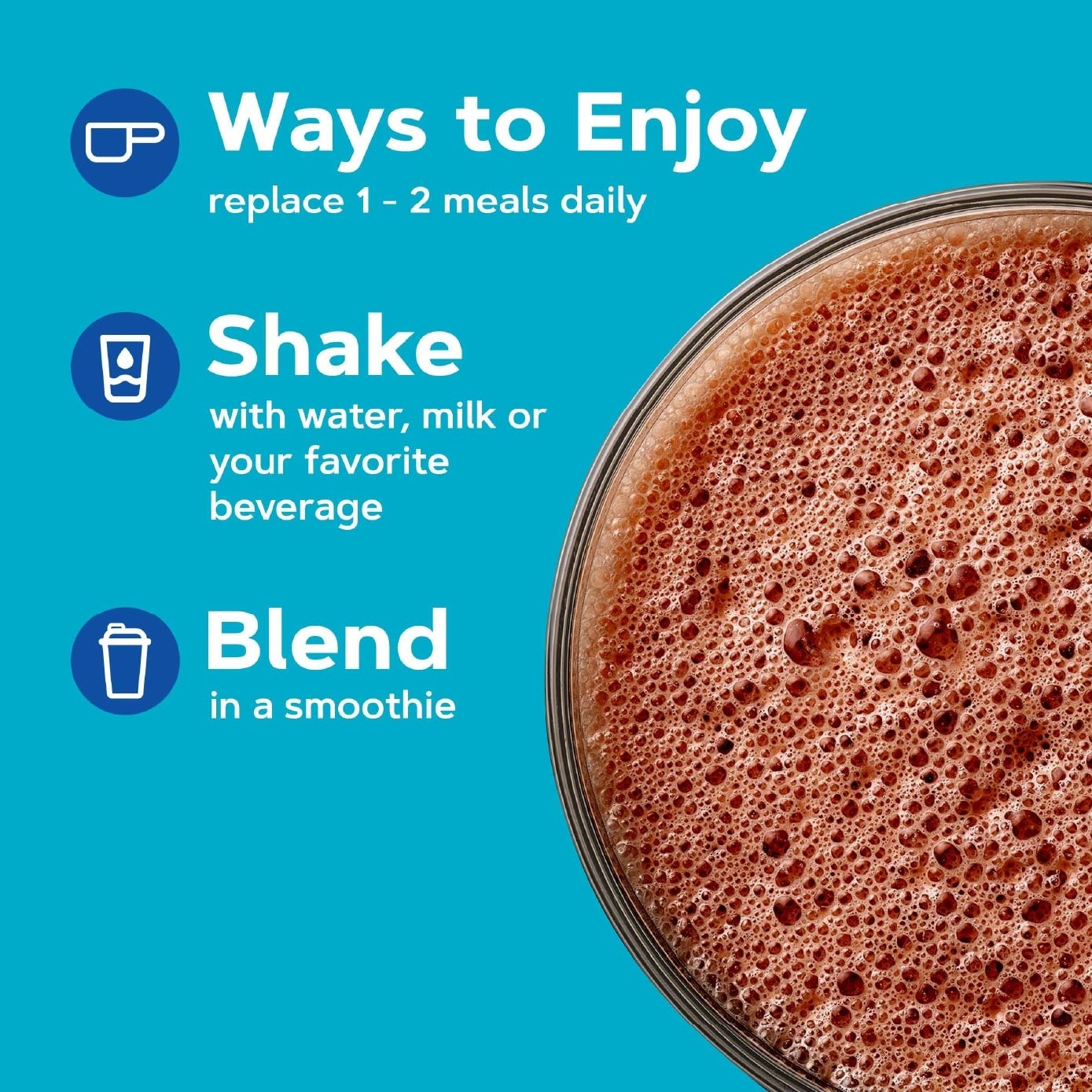 Ways to Enjoy
replace 1 - 2 meals daily

Shake
with water, milk or your favorite beverage

Blend
in a smoothie